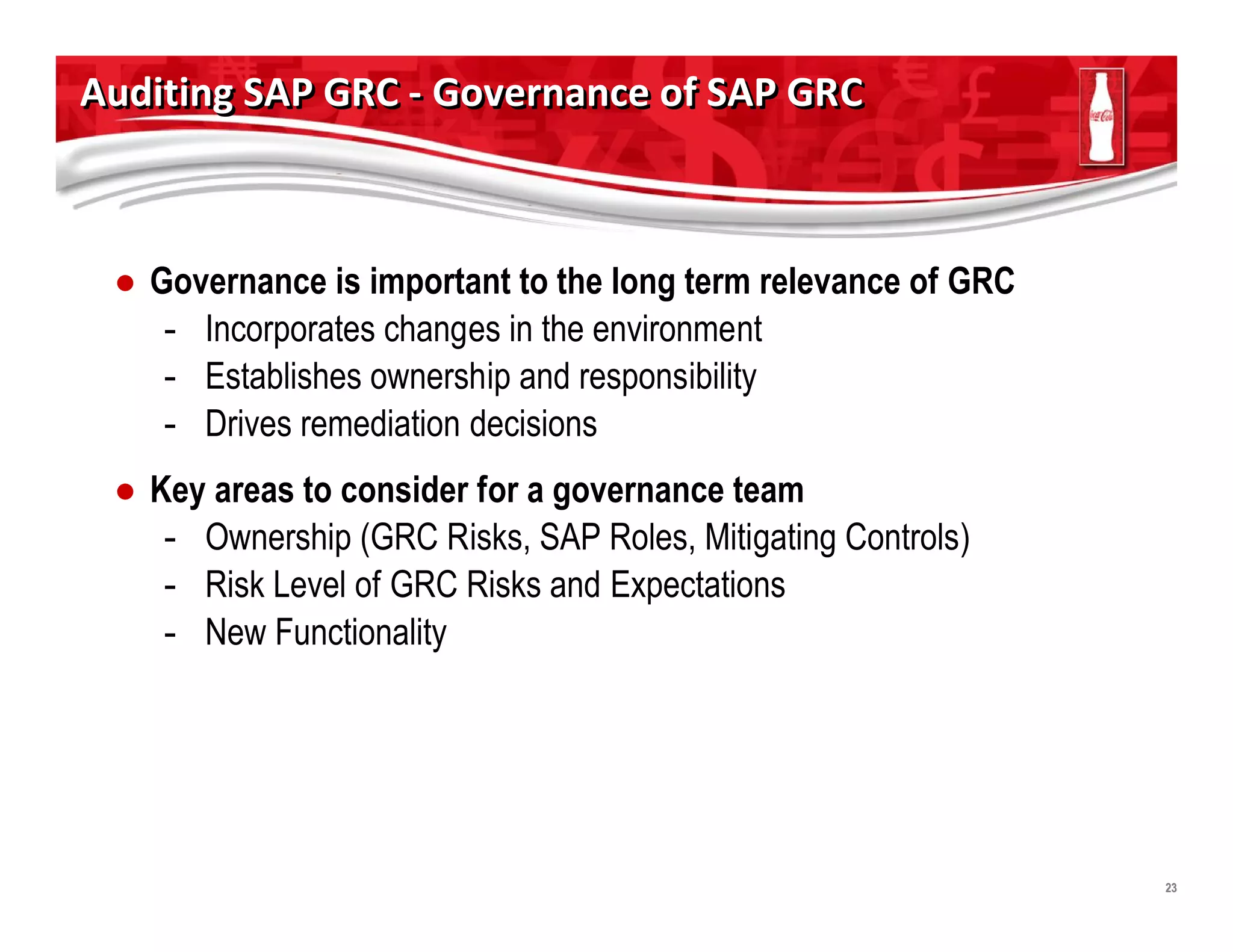 Auditing SAP GRC - Governance of SAP GRC

Coca-Cola

● Governance is important to the long term relevance of GRC
- Incorporates changes in the environment
- Establishes ownership and responsibility
- Drives remediation decisions

● Key areas to consider for a governance team
- Ownership (GRC Risks, SAP Roles, Mitigating Controls)
- Risk Level of GRC Risks and Expectations
- New Functionality

23